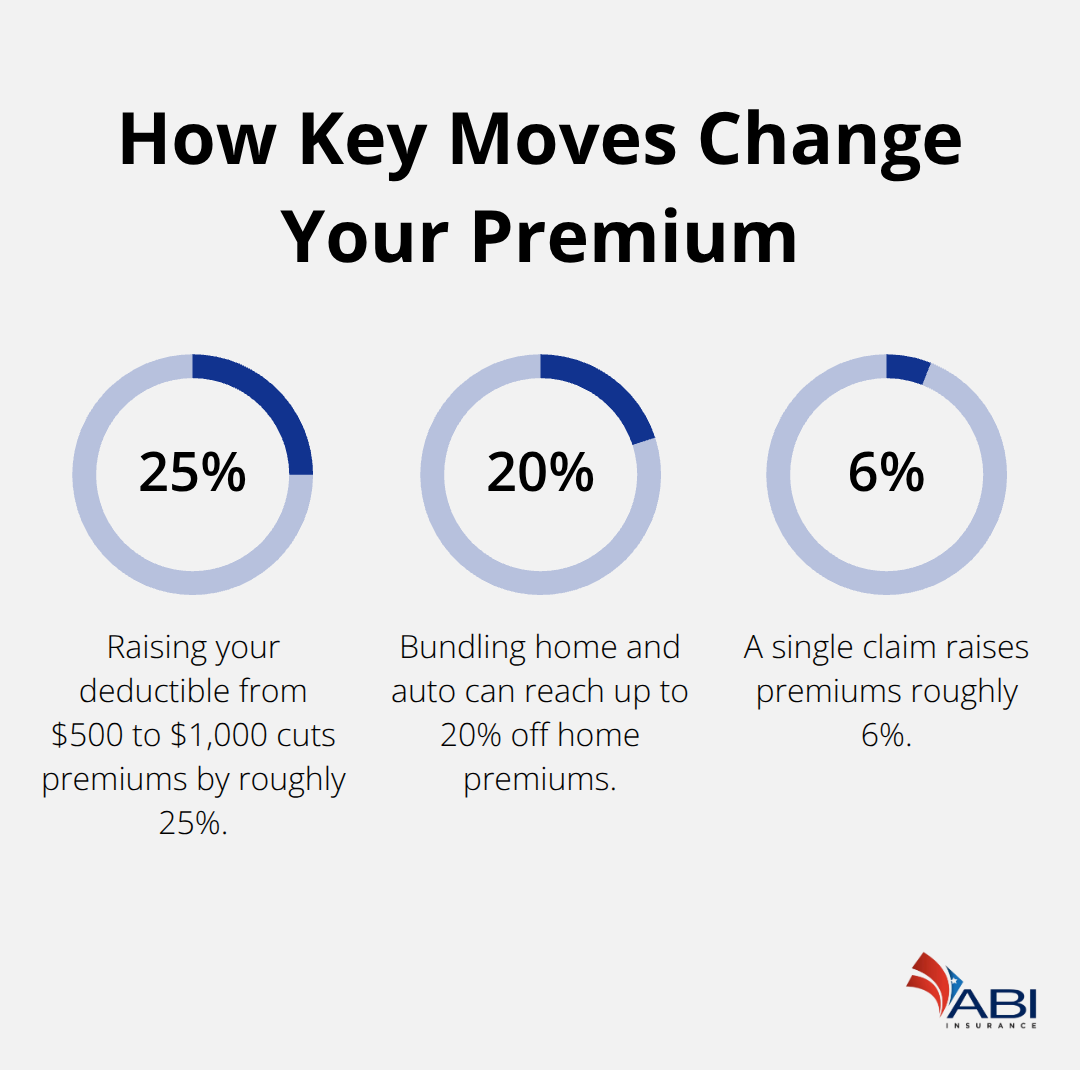 How Key Moves Change Your Premium

25%

Raising your deductible from \$500 to \$1,000 cuts premiums by roughly 25%.

20%

Bundling home and auto can reach up to 20% off home premiums.

6%

A single claim raises premiums roughly 6%.

ABI
INSURANCE